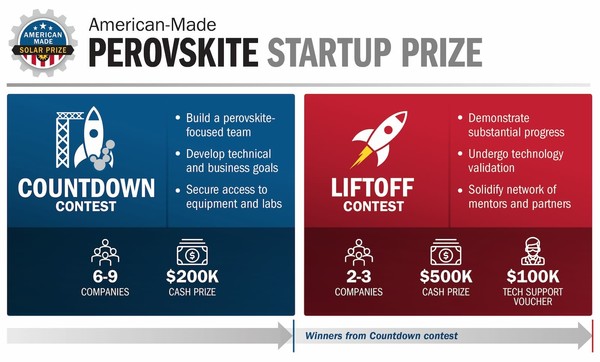 AMERICAN MADE SOLAR PRIZE

American-Made
PEROVSKITE STARTUP PRIZE

COUNTDOWN CONTEST

• Build a perovskite-focused team
• Develop technical and business goals
• Secure access to equipment and labs

6-9 COMPANIES

$200K CASH PRIZE

LIFTOFF CONTEST

• Demonstrate substantial progress
• Undergo technology validation
• Solidify network of mentors and partners

2-3 COMPANIES

$500K CASH PRIZE

$100K TECH SUPPORT VOUCHER

Winners from Countdown contest